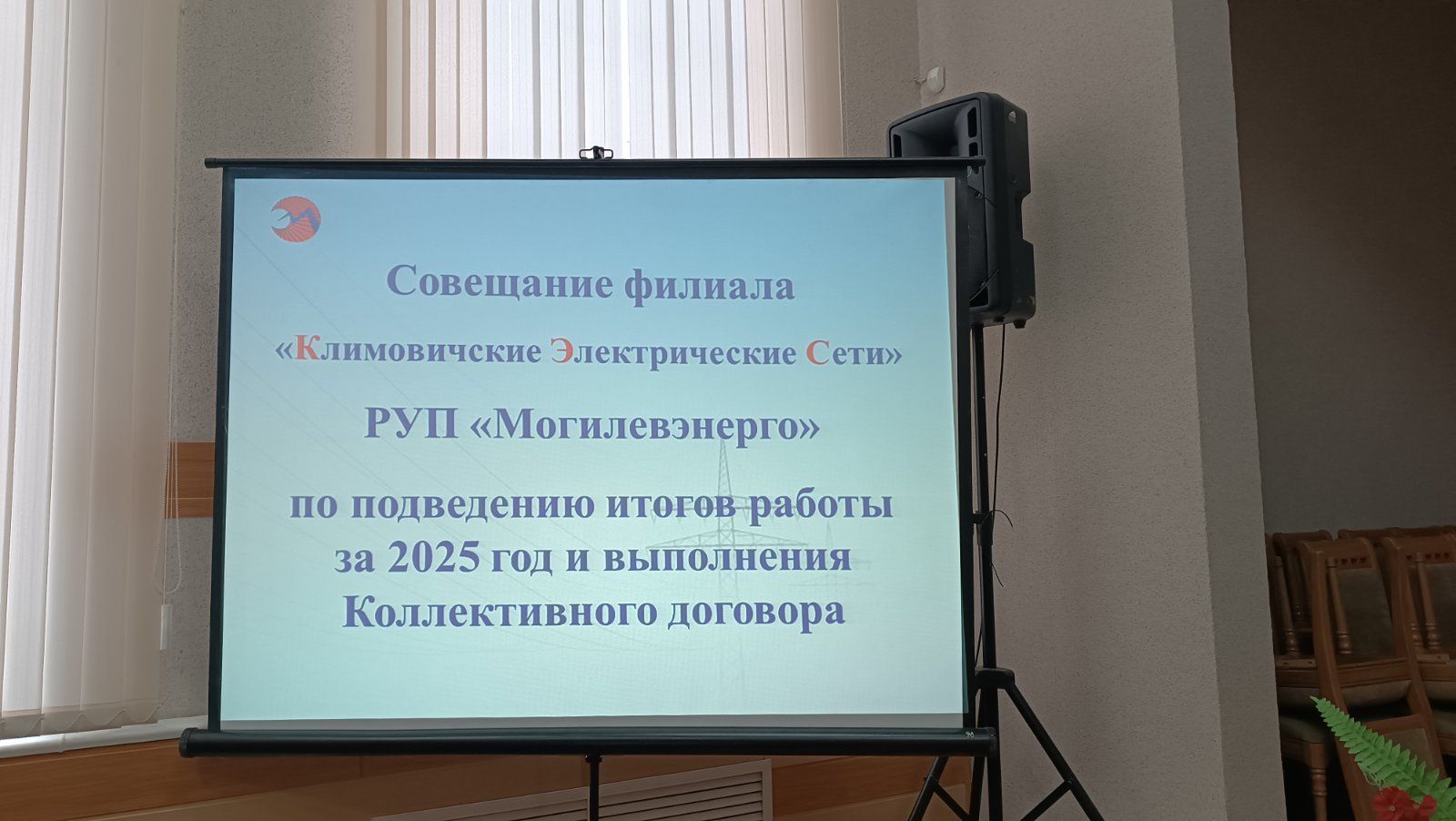 Совещание филиала

«Климовичские Электрические Сети»

РУП «Могилевэнерго»

по подведению итогов работы за 2025 год и выполнения Коллективного договора